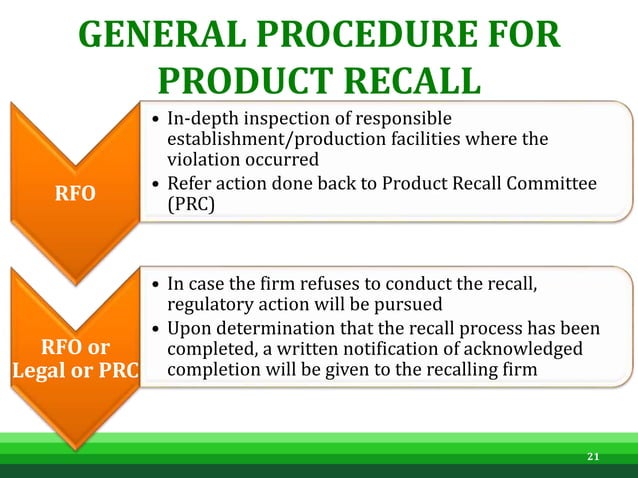 GENERAL PROCEDURE FOR PRODUCT RECALL

RFO

• In-depth inspection of responsible establishment/production facilities where the violation occurred
• Refer action done back to Product Recall Committee (PRC)

RFO or Legal or PRC

• In case the firm refuses to conduct the recall, regulatory action will be pursued
• Upon determination that the recall process has been completed, a written notification of acknowledged completion will be given to the recalling firm

21